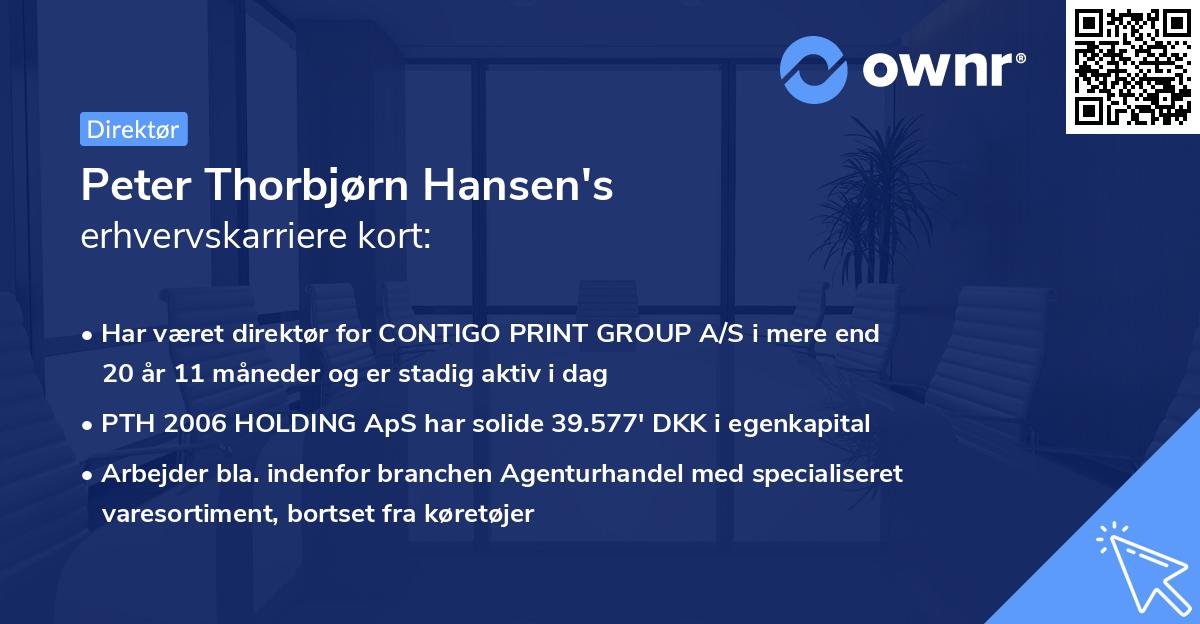 ownr®

Direktør

Peter Thorbjørn Hansen's
erhvervskarriere kort:

• Har været direktør for CONTIGO PRINT GROUP A/S i mere end 20 år 11 måneder og er stadig aktiv i dag
• PTH 2006 HOLDING ApS har solide 39.577' DKK i egenkapital
• Arbejder bla. indenfor branchen Agenturhandel med specialiseret varesortiment, bortset fra køretøjer